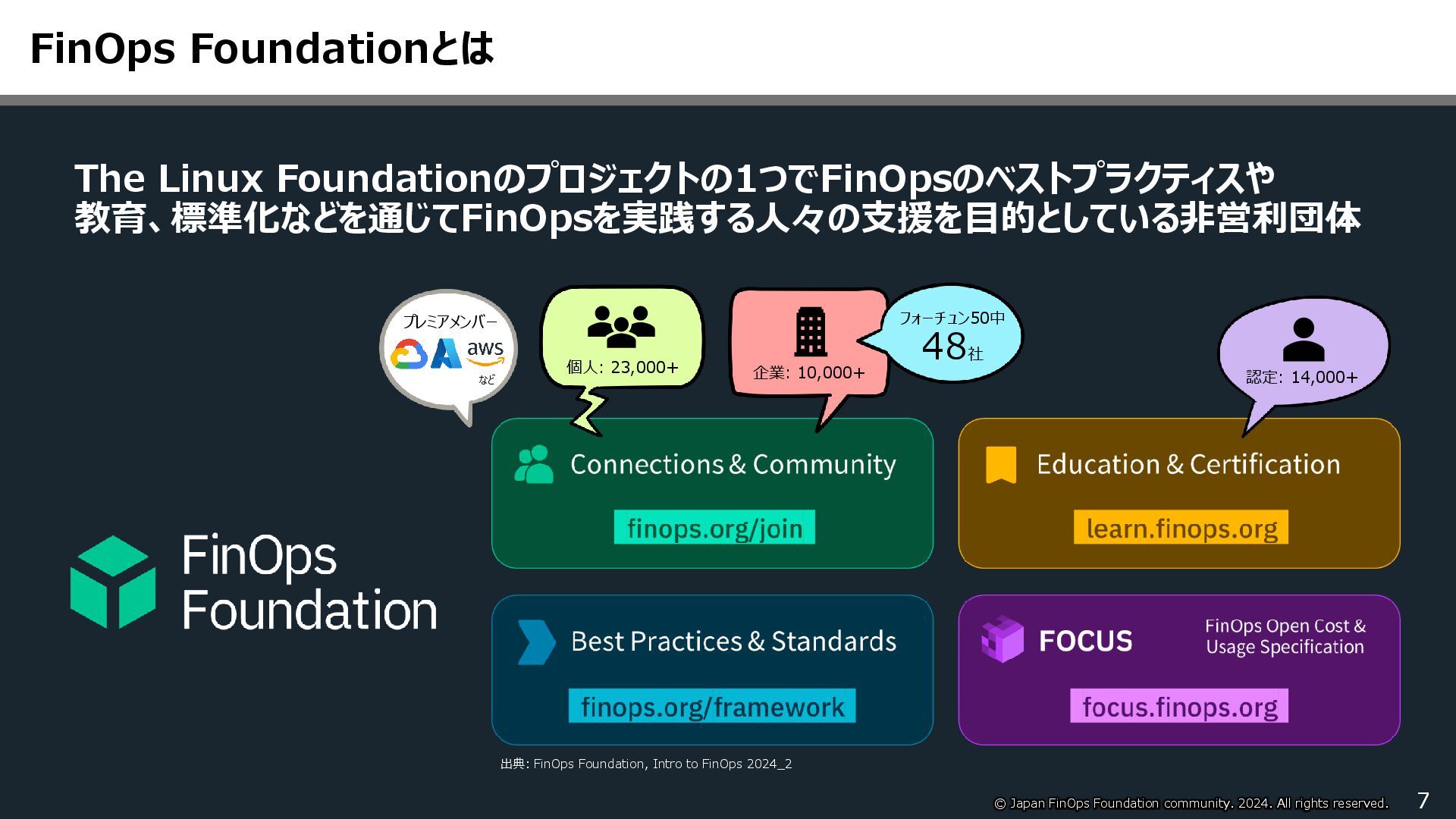 FinOps Foundationとは

The Linux Foundationのプロジェクトの1つでFinOpsのベストプラクティスや教育、標準化などを通じてFinOpsを実践する人々の支援を目的としている非営利団体

プレミアメンバー
aws
など

個人: 23,000+

企業: 10,000+

フォーチュン50中
48社

認定: 14,000+

FinOps Foundation

Connections & Community
finops.org/join

Education & Certification
learn.finops.org

Best Practices & Standards
finops.org/framework

FOCUS
FinOps Open Cost & Usage Specification
focus.finops.org

出典: FinOps Foundation, Intro to FinOps 2024_2

© Japan FinOps Foundation community. 2024. All rights reserved.
7